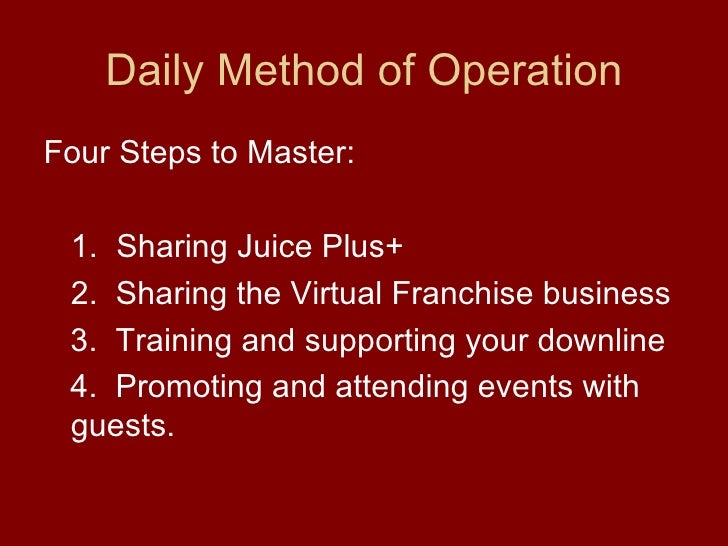 Daily Method of Operation

Four Steps to Master:

1. Sharing Juice Plus+
2. Sharing the Virtual Franchise business
3. Training and supporting your downline
4. Promoting and attending events with guests.